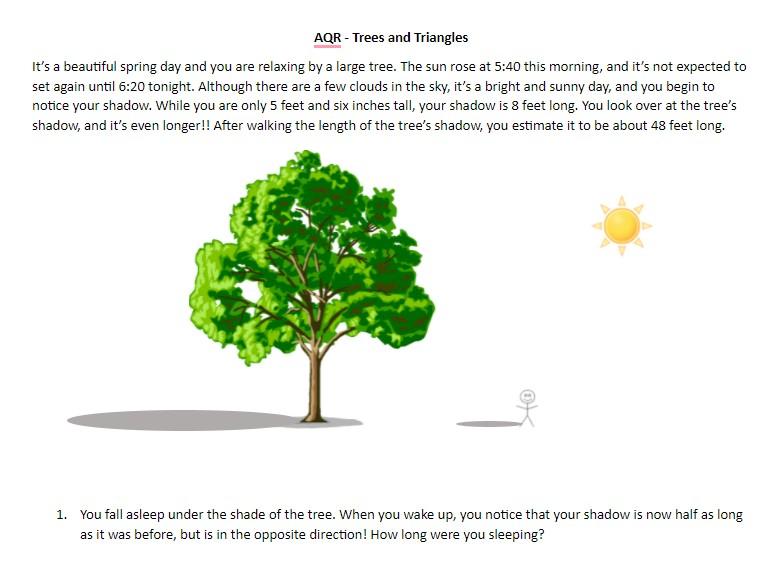 AQR - Trees and Triangles

It's a beautiful spring day and you are relaxing by a large tree. The sun rose at 5:40 this morning, and it's not expected to set again until 6:20 tonight. Although there are a few clouds in the sky, it's a bright and sunny day, and you begin to notice your shadow. While you are only 5 feet and six inches tall, your shadow is 8 feet long. You look over at the tree's shadow, and it's even longer!! After walking the length of the tree's shadow, you estimate it to be about 48 feet long.

1. You fall asleep under the shade of the tree. When you wake up, you notice that your shadow is now half as long as it was before, but is in the opposite direction! How long were you sleeping?